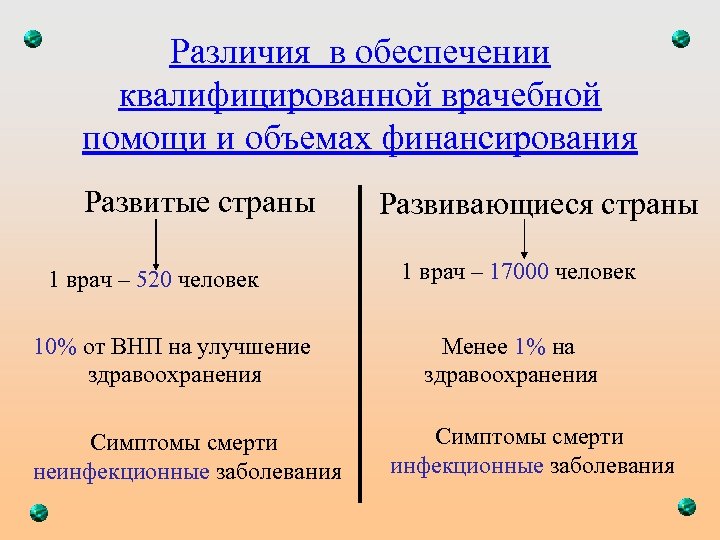 Различия в обеспечении квалифицированной врачебной помощи и объемах финансирования

Развитые страны

1 врач – 520 человек

10% от ВНП на улучшение здравоохранения

Симптомы смерти неинфекционные заболевания

Развивающиеся страны

1 врач – 17000 человек

Менее 1% на здравоохранения

Симптомы смерти инфекционные заболевания